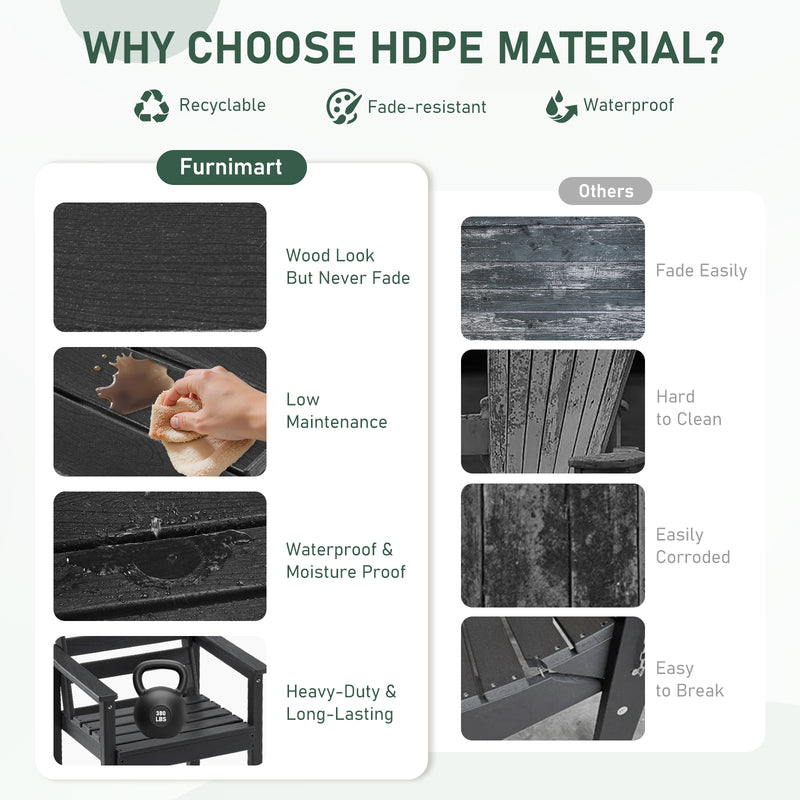 WHY CHOOSE HDPE MATERIAL?

Recyclable

Fade-resistant

Waterproof

Furnimart

Wood Look But Never Fade

Low Maintenance

Waterproof & Moisture Proof

380 LBS

Heavy-Duty & Long-Lasting

Others

Fade Easily

Hard to Clean

Easily Corroded

Easy to Break